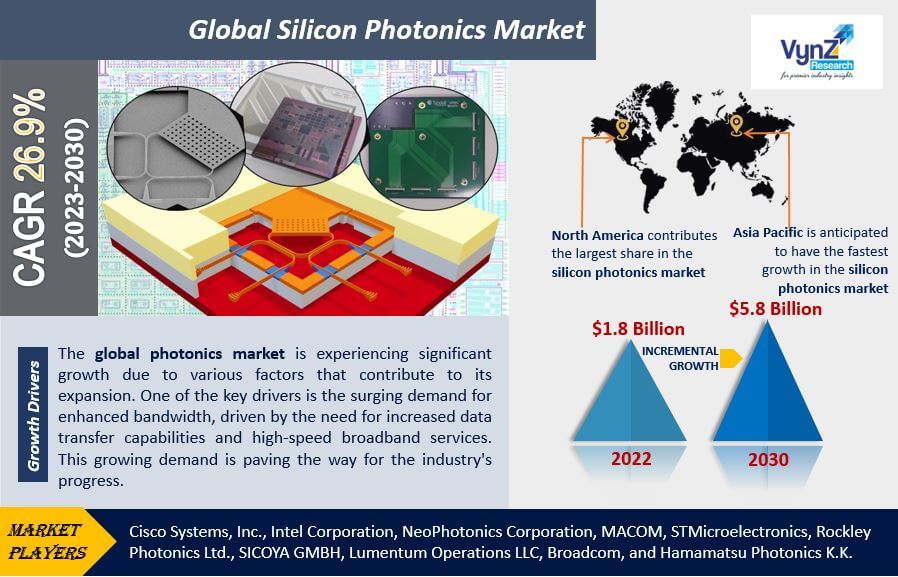 Global Silicon Photonics Market

VynZ Research
for premier industry insights

CAGR 26.9%
(2023-2030)

North America contributes the largest share in the silicon photonics market

Asia Pacific is anticipated to have the fastest growth in the silicon photonics market

$1.8 Billion

INCREMENTAL GROWTH

$5.8 Billion

2022

2030

Growth Drivers

The global photonics market is experiencing significant growth due to various factors that contribute to its expansion. One of the key drivers is the surging demand for enhanced bandwidth, driven by the need for increased data transfer capabilities and high-speed broadband services. This growing demand is paving the way for the industry's progress.

MARKET PLAYERS

Cisco Systems, Inc., Intel Corporation, NeoPhotonics Corporation, MACOM, STMicroelectronics, Rockley Photonics Ltd., SICOYA GMBH, Lumentum Operations LLC, Broadcom, and Hamamatsu Photonics K.K.